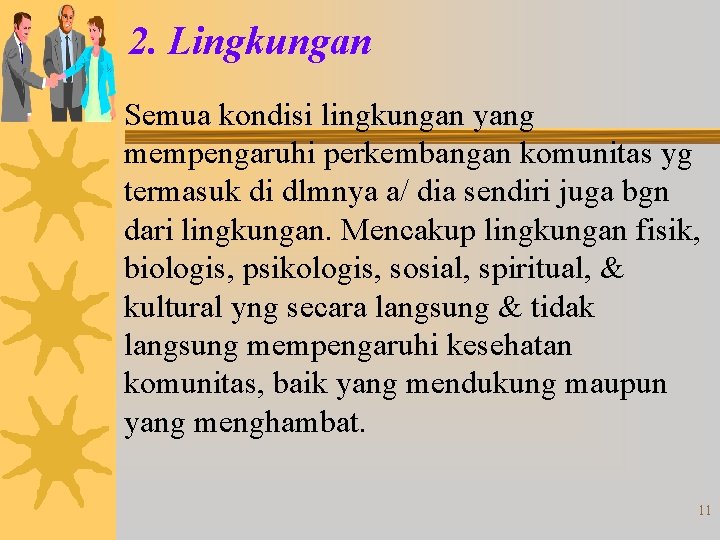 2. Lingkungan

Semua kondisi lingkungan yang mempengaruhi perkembangan komunitas yg termasuk di dlmnya a/ dia sendiri juga bgn dari lingkungan. Mencakup lingkungan fisik, biologis, psikologis, sosial, spiritual, & kultural yng secara langsung & tidak langsung mempengaruhi kesehatan komunitas, baik yang mendukung maupun yang menghambat.

11